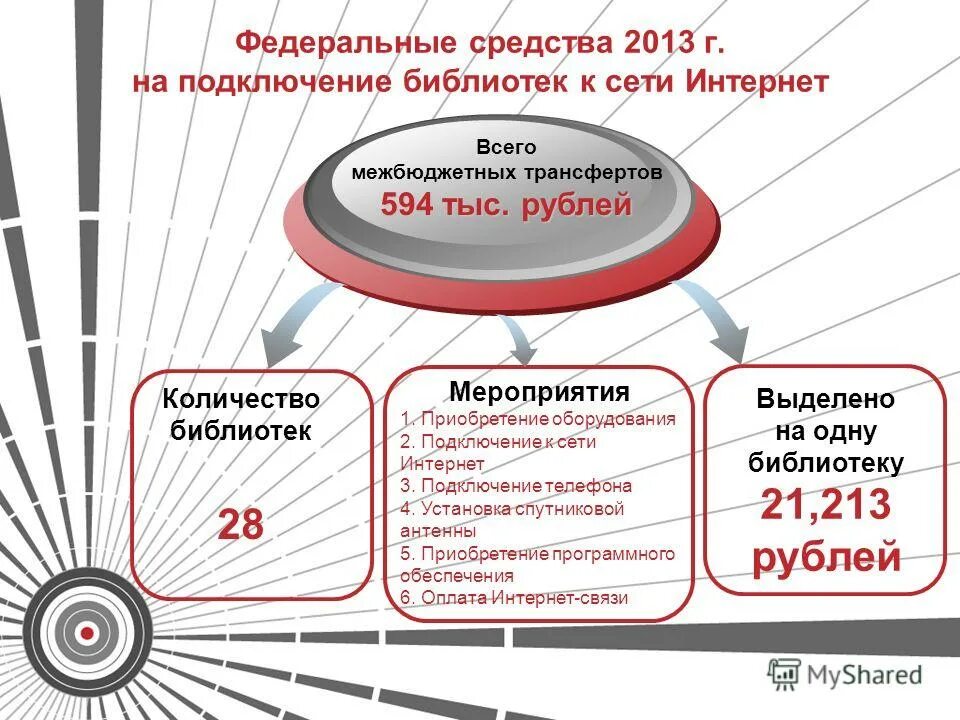 Федеральные средства 2013 г. на подключение библиотек к сети Интернет

Всего межбюджетных трансфертов
594 тыс. рублей

Количество библиотек

28

Мероприятия
1. Приобретение оборудования
2. Подключение к сети Интернет
3. Подключение телефона
4. Установка спутниковой антенны
5. Приобретение программного обеспечения
6. Оплата Интернет-связи

Выделено на одну библиотеку
21,213 рублей

MyShared